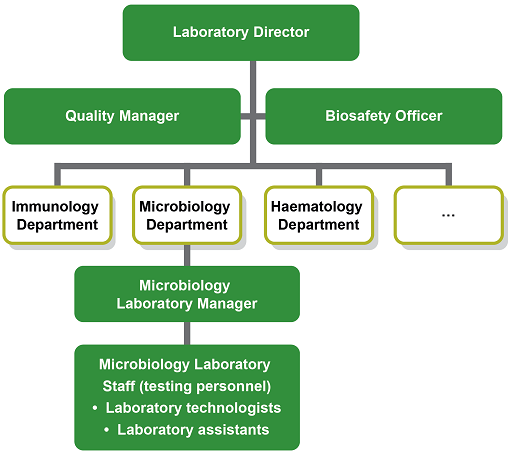 Laboratory Director

Quality Manager

Biosafety Officer

Immunology Department

Microbiology Department

Haematology Department

...

Microbiology Laboratory Manager

Microbiology Laboratory Staff (testing personnel)
• Laboratory technologists
• Laboratory assistants